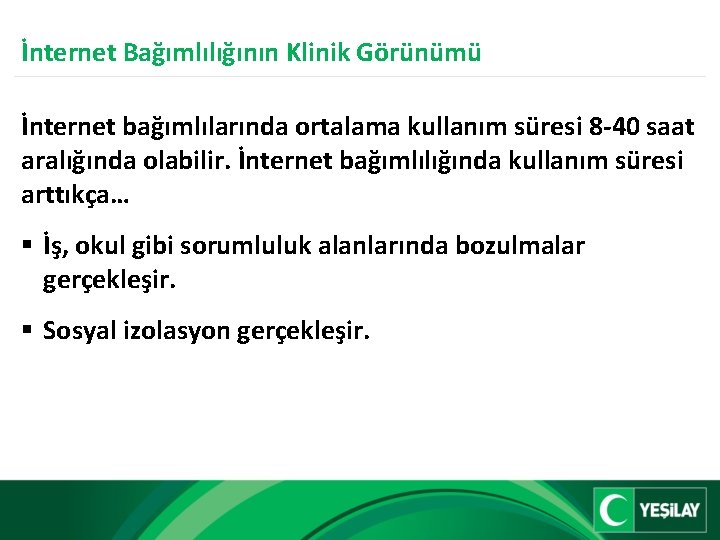 İnternet Bağımlılığının Klinik Görünümü

İnternet bağımlılarında ortalama kullanım süresi 8-40 saat aralığında olabilir. İnternet bağımlılığında kullanım süresi arttıkça…

▪ İş, okul gibi sorumluluk alanlarında bozulmalar gerçekleşir.

▪ Sosyal izolasyon gerçekleşir.

YEŞİLAY